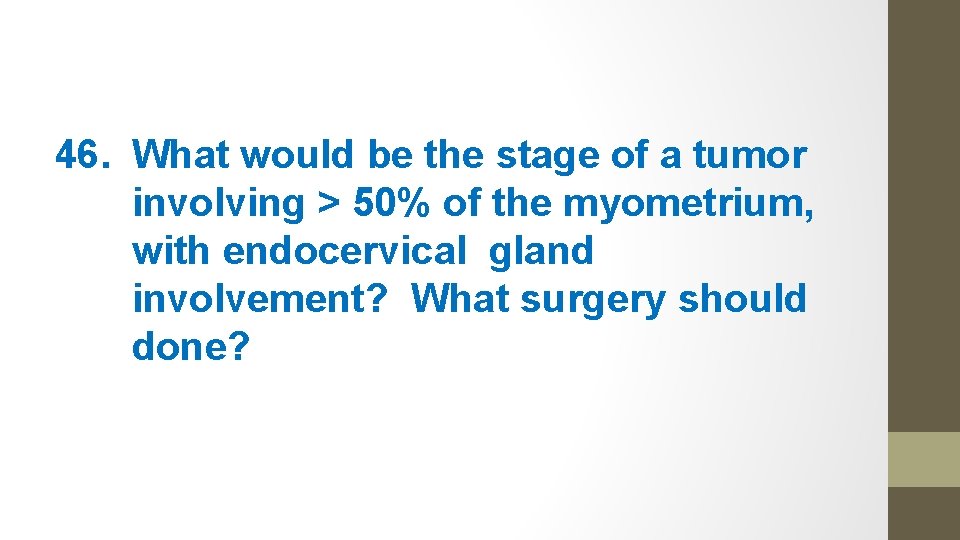 46. What would be the stage of a tumor involving > 50% of the myometrium, with endocervical gland involvement? What surgery should done?